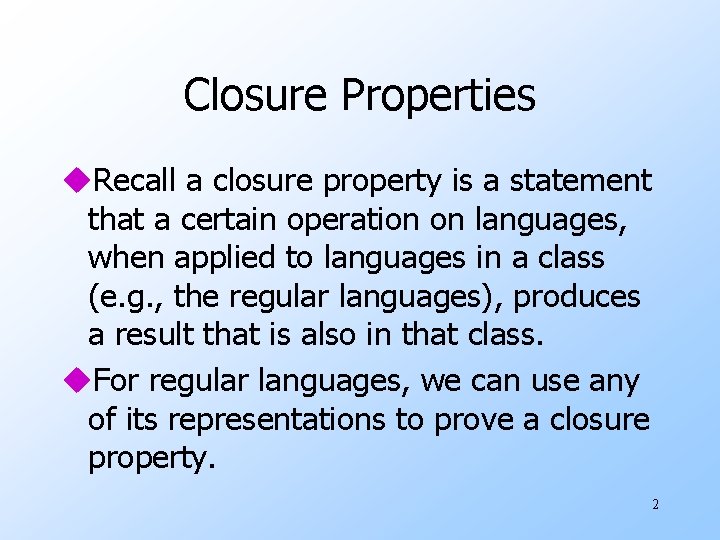 Closure Properties

◆Recall a closure property is a statement that a certain operation on languages, when applied to languages in a class (e.g., the regular languages), produces a result that is also in that class.

◆For regular languages, we can use any of its representations to prove a closure property.

2